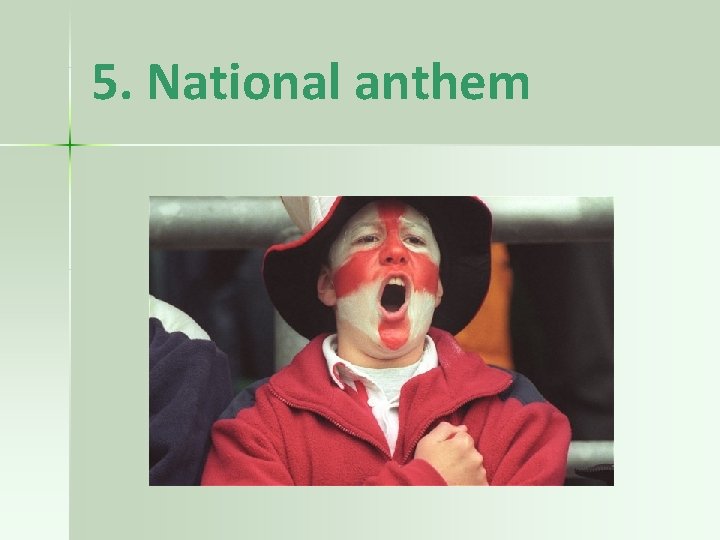 5. National anthem